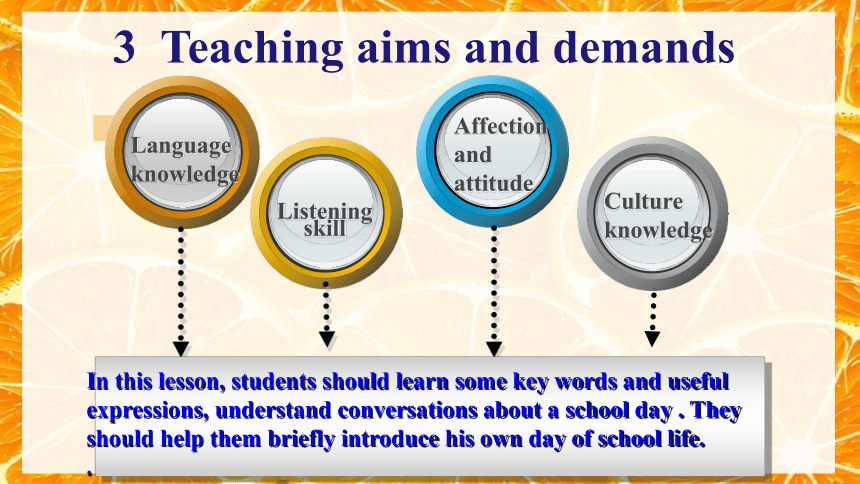 3 Teaching aims and demands

Language knowledge

Listening skill

Affection and attitude

Culture knowledge

In this lesson, students should learn some key words and useful expressions, understand conversations about a school day . They should help them briefly introduce his own day of school life.

.